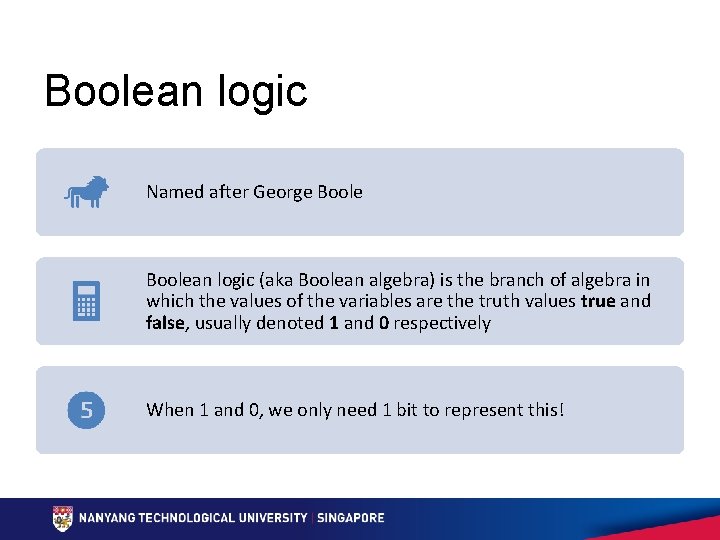 Boolean logic

Named after George Boole

Boolean logic (aka Boolean algebra) is the branch of algebra in which the values of the variables are the truth values **true** and **false**, usually denoted **1** and **0** respectively

5

When 1 and 0, we only need 1 bit to represent this!

NANYANG TECHNOLOGICAL UNIVERSITY | SINGAPORE